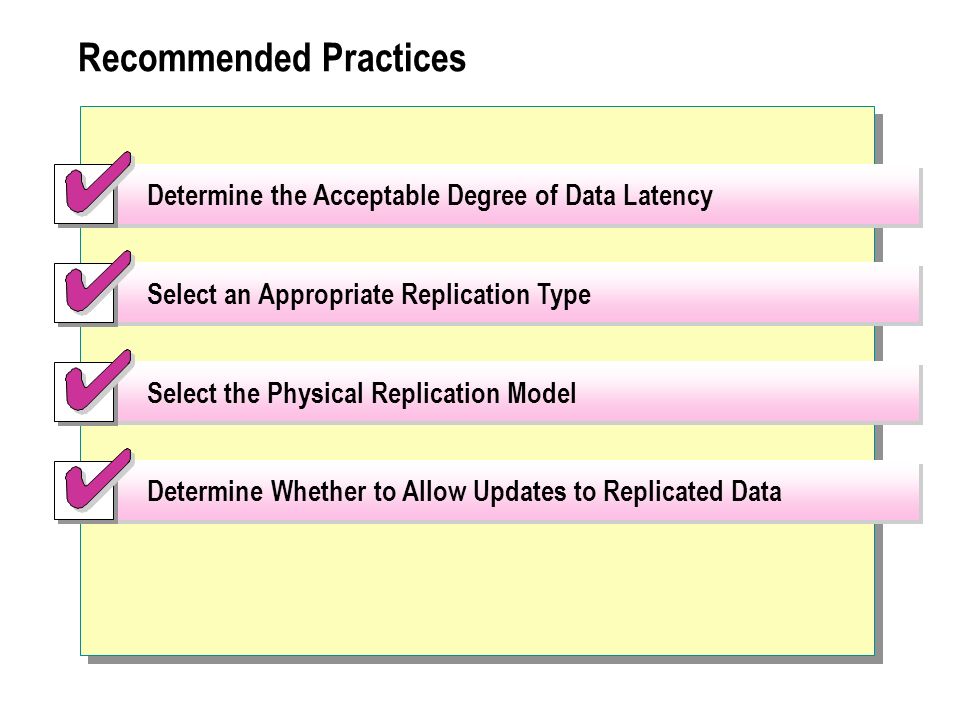 Recommended Practices

Determine the Acceptable Degree of Data Latency

Select an Appropriate Replication Type

Select the Physical Replication Model

Determine Whether to Allow Updates to Replicated Data